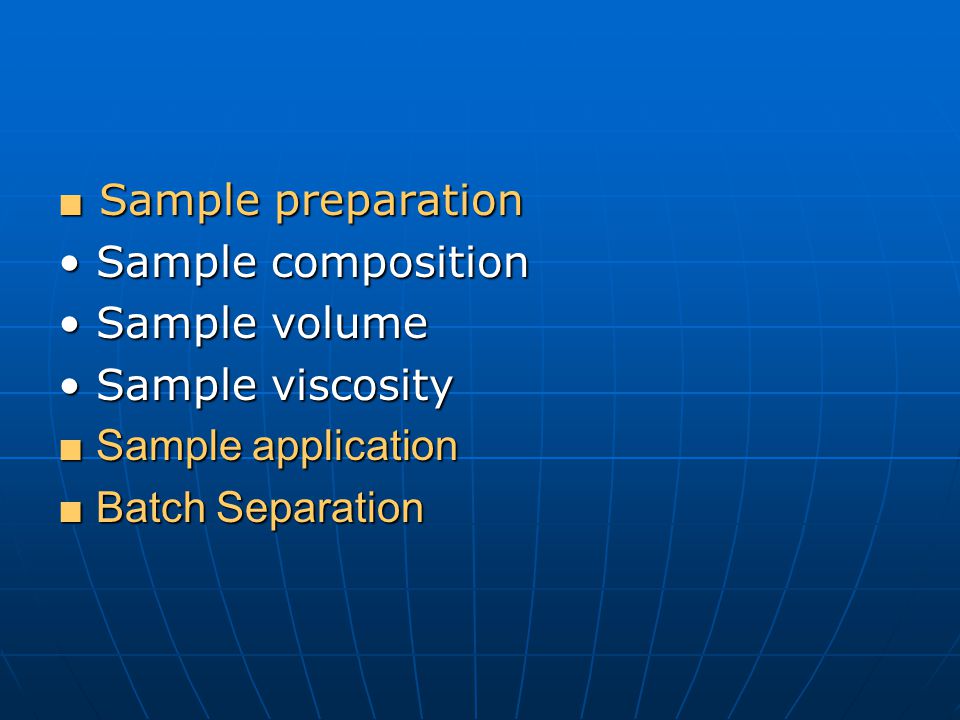 ■ Sample preparation
• Sample composition
• Sample volume
• Sample viscosity
■ Sample application
■ Batch Separation